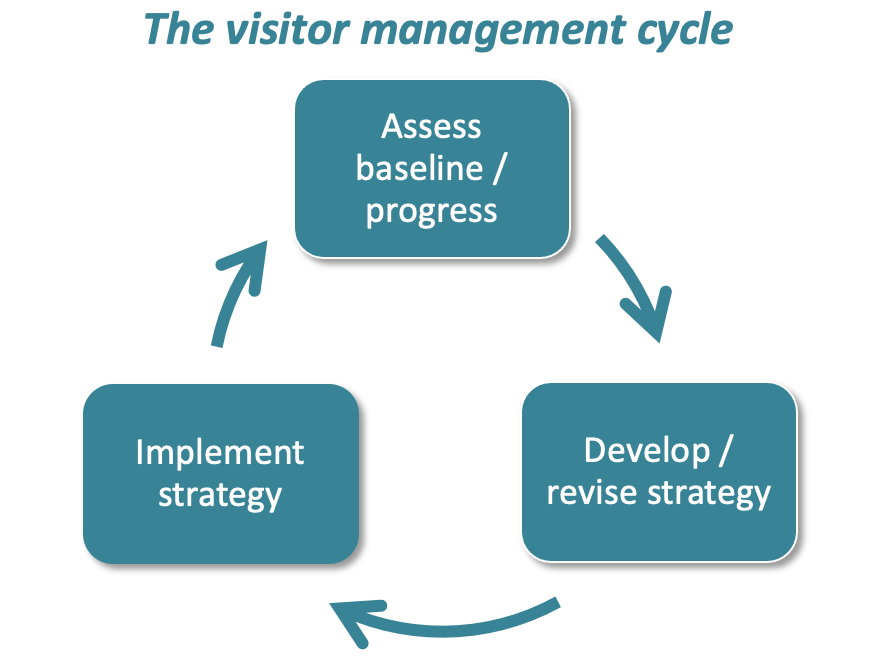 The visitor management cycle

Assess baseline / progress

Develop / revise strategy

Implement strategy